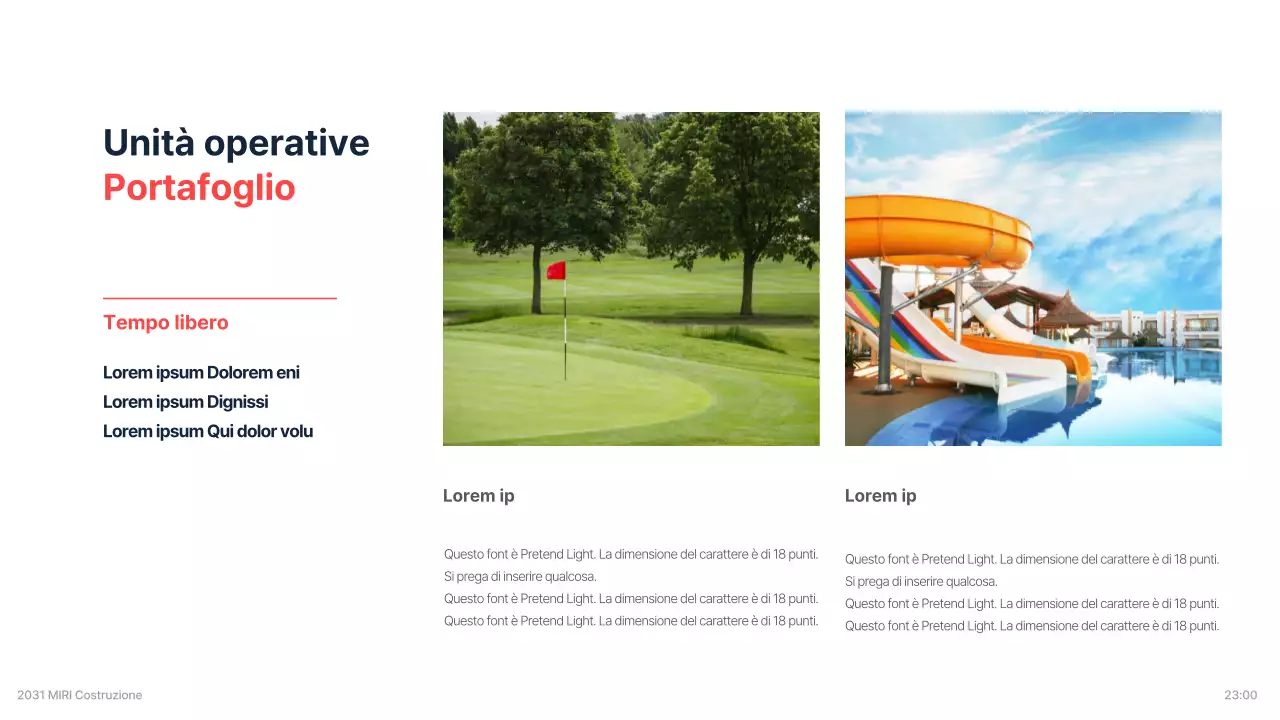 Unità operative
Portafoglio

Tempo libero

Lorem ipsum Dolorem eni
Lorem ipsum Dignissi
Lorem ipsum Qui dolor volu

Lorem ip

Questo font è Pretend Light. La dimensione del carattere è di 18 punti. Si prega di inserire qualcosa.
Questo font è Pretend Light. La dimensione del carattere è di 18 punti.
Questo font è Pretend Light. La dimensione del carattere è di 18 punti.

Lorem ip

Questo font è Pretend Light. La dimensione del carattere è di 18 punti. Si prega di inserire qualcosa.
Questo font è Pretend Light. La dimensione del carattere è di 18 punti.
Questo font è Pretend Light. La dimensione del carattere è di 18 punti.

2031 MIRI Costruzione

23:00